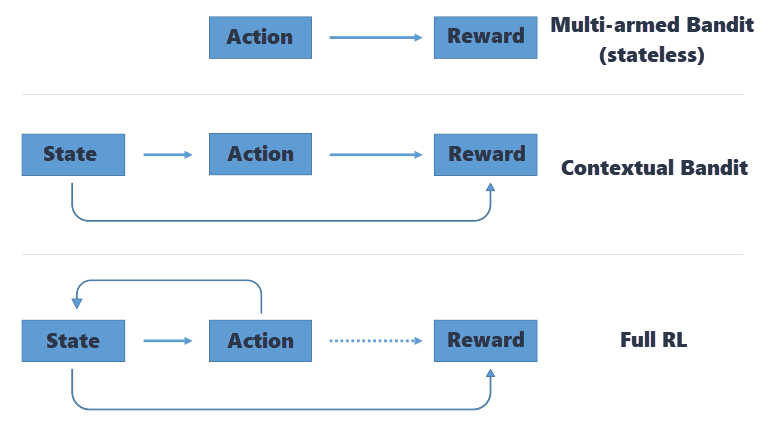 Action

Reward

Multi-armed Bandit (stateless)

State

Action

Reward

Contextual Bandit

State

Action

Reward

Full RL